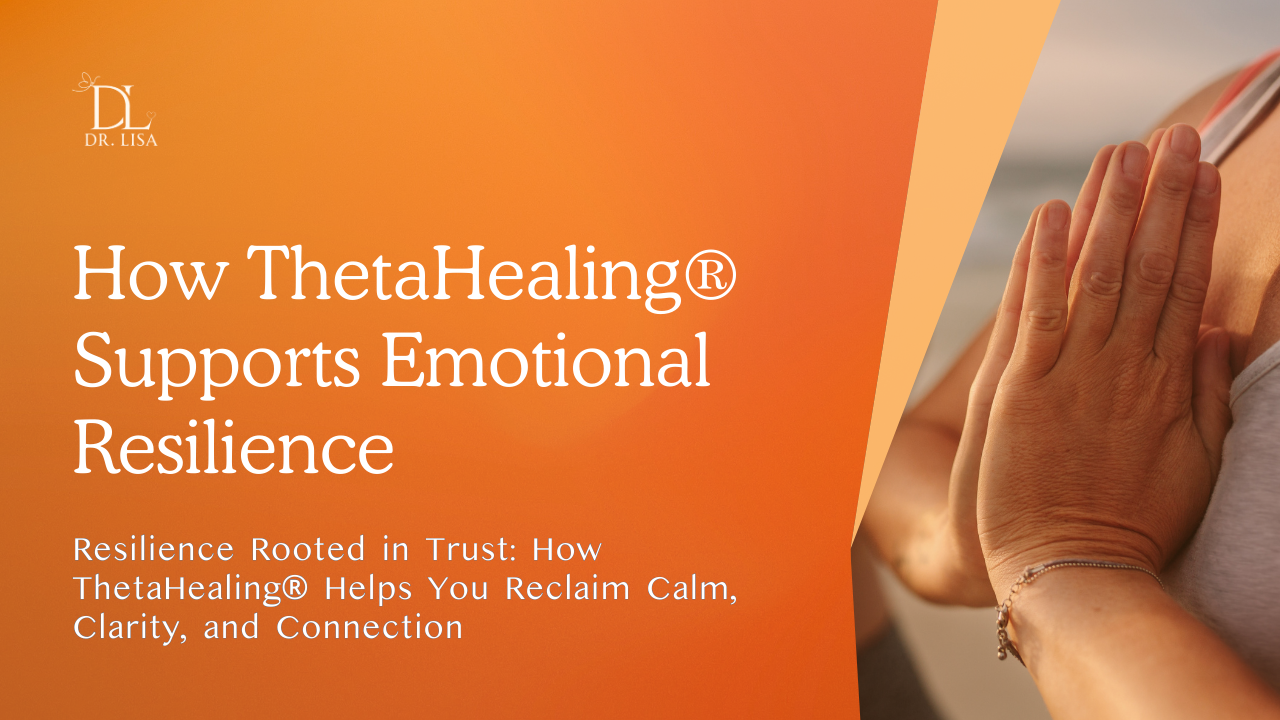 DL
DR. LISA

How ThetaHealing® Supports Emotional Resilience

Resilience Rooted in Trust: How ThetaHealing® Helps You Reclaim Calm, Clarity, and Connection